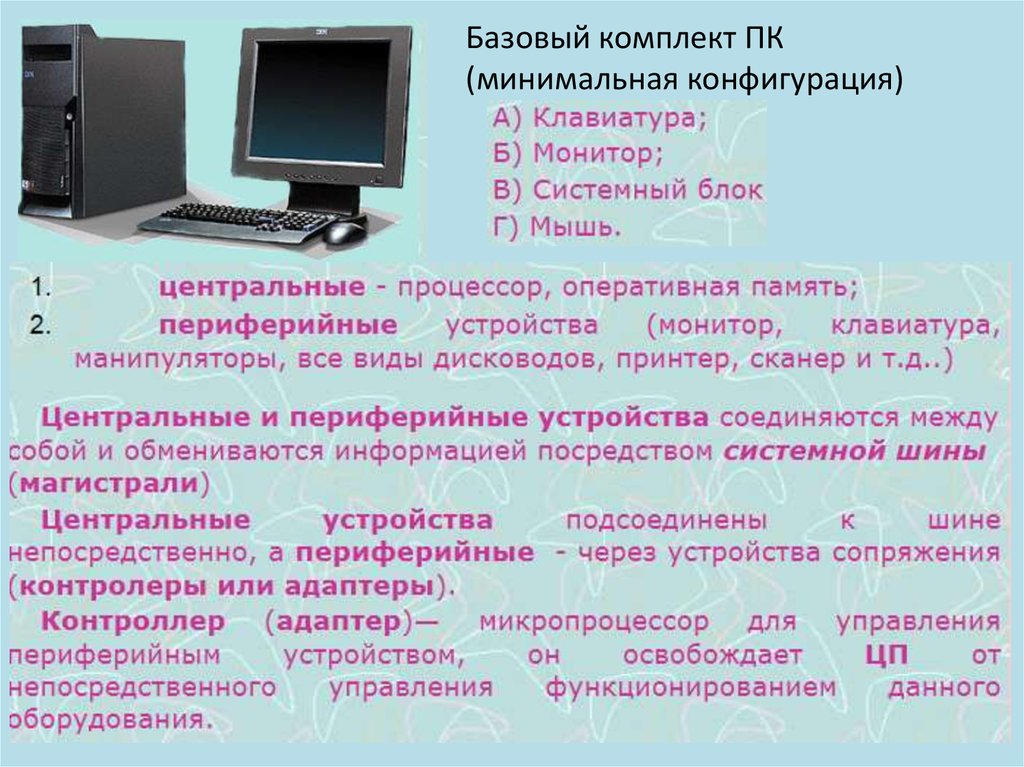 Базовый комплект ПК
(минимальная конфигурация)

А) Клавиатура;
Б) Монитор;
В) Системный блок
Г) Мышь.

1. центральные - процессор, оперативная память;
2. периферийные устройства (монитор, клавиатура, манипуляторы, все виды дисководов, принтер, сканер и т.д..)

Центральные и периферийные устройства соединяются между собой и обмениваются информацией посредством системной шины (магистрали)

Центральные устройства подсоединены к шине непосредственно, а периферийные - через устройства сопряжения (контролеры или адаптеры).

Контроллер (адаптер)— микропроцессор для управления периферийным устройством, он освобождает ЦП от непосредственного управления функционированием данного оборудования.